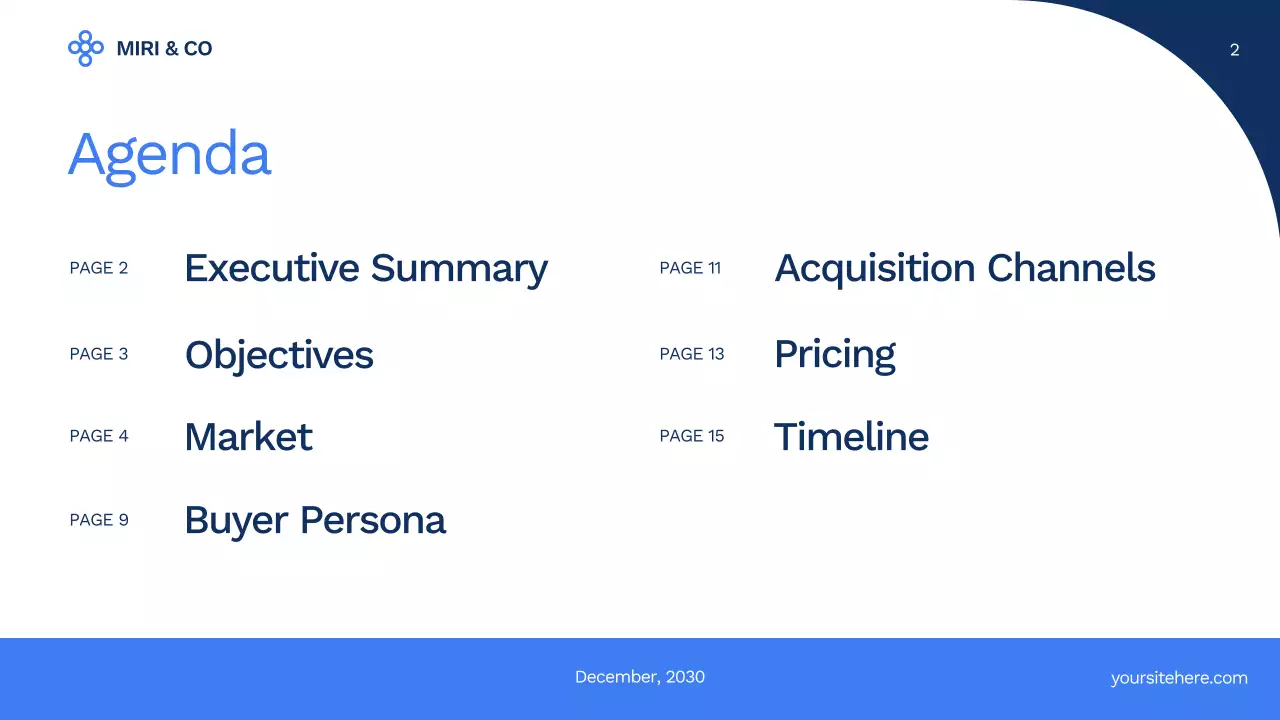 MIRI & CO

2

Agenda

PAGE 2 Executive Summary

PAGE 3 Objectives

PAGE 4 Market

PAGE 9 Buyer Persona

PAGE 11 Acquisition Channels

PAGE 13 Pricing

PAGE 15 Timeline

December, 2030

yoursitehere.com